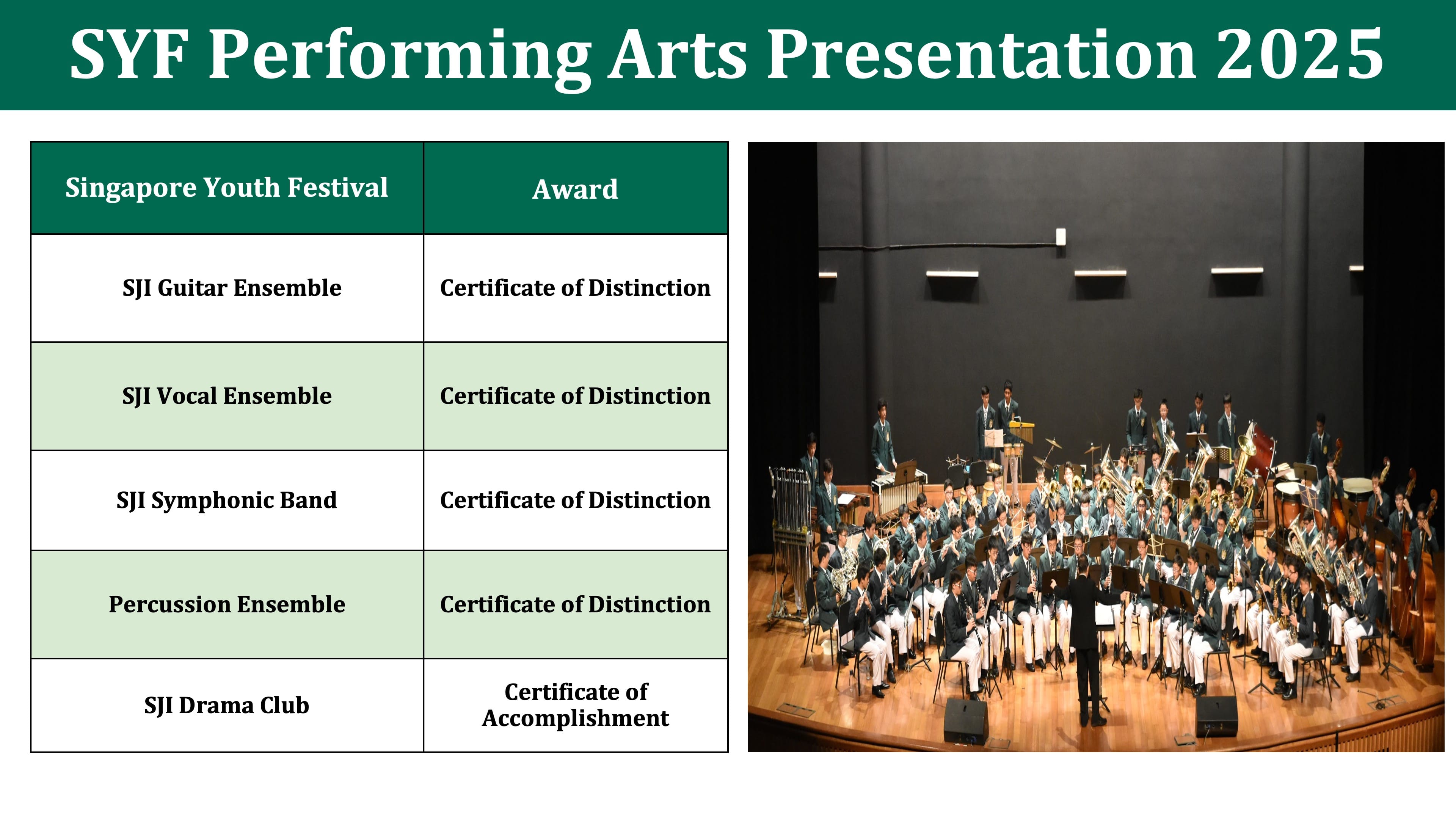 SYF Performing Arts Presentation 2025

| Singapore Youth Festival | Award |
|---|---|
| SJI Guitar Ensemble | Certificate of Distinction |
| SJI Vocal Ensemble | Certificate of Distinction |
| SJI Symphonic Band | Certificate of Distinction |
| Percussion Ensemble | Certificate of Distinction |
| SJI Drama Club | Certificate of Accomplishment |